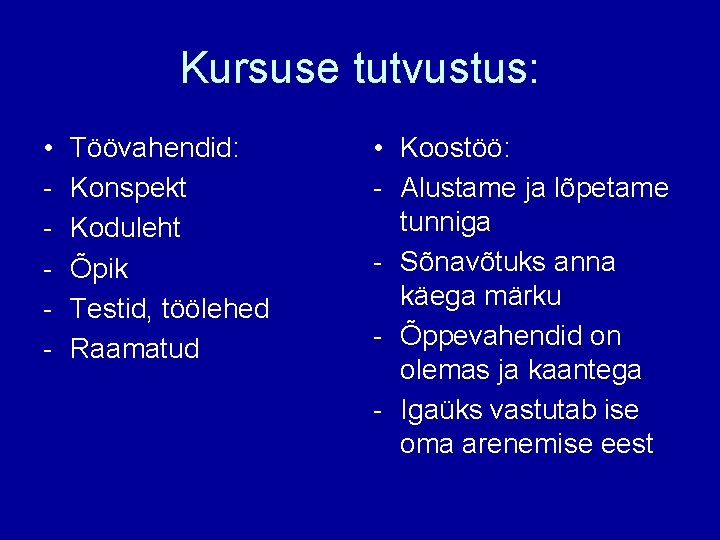 Kursuse tutvustus:

• Töövahendid:
- Konspekt
- Koduleht
- Õpik
- Testid, töölehed
- Raamatud

• Koostöö:
- Alustame ja lõpetame tunniga
- Sõnavõtuks anna käega märku
- Õppevahendid on olemas ja kaantega
- Igaüks vastutab ise oma arenemise eest